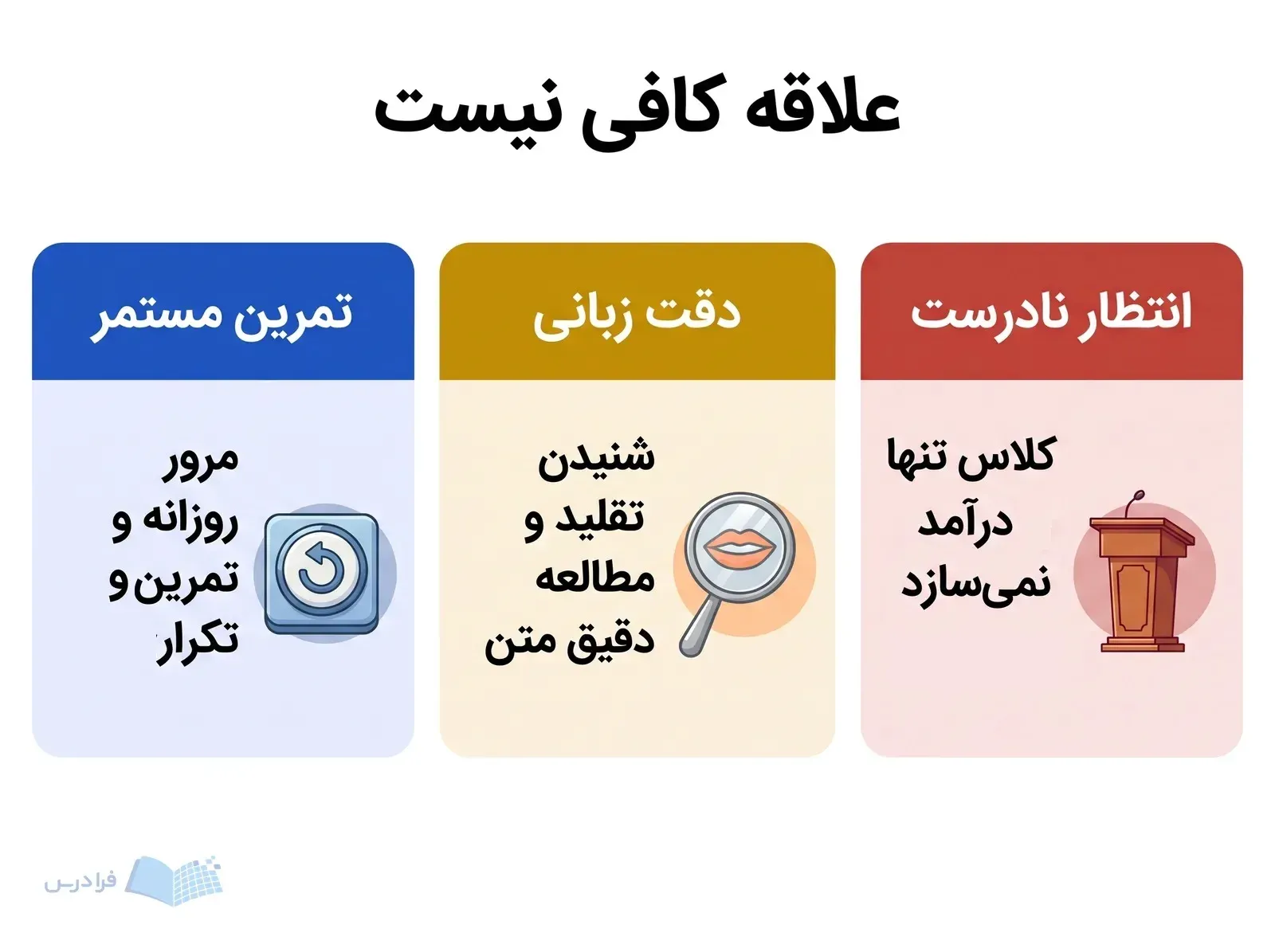 علاقه کافی نیست

انتظار نادرست

کلاس تنها درآمد نمی‌سازد

دقت زبانی

شنیدن تقلید و مطالعه دقیق متن

تمرین مستمر

مرور روزانه و تمرین و تکرار

فرادرس